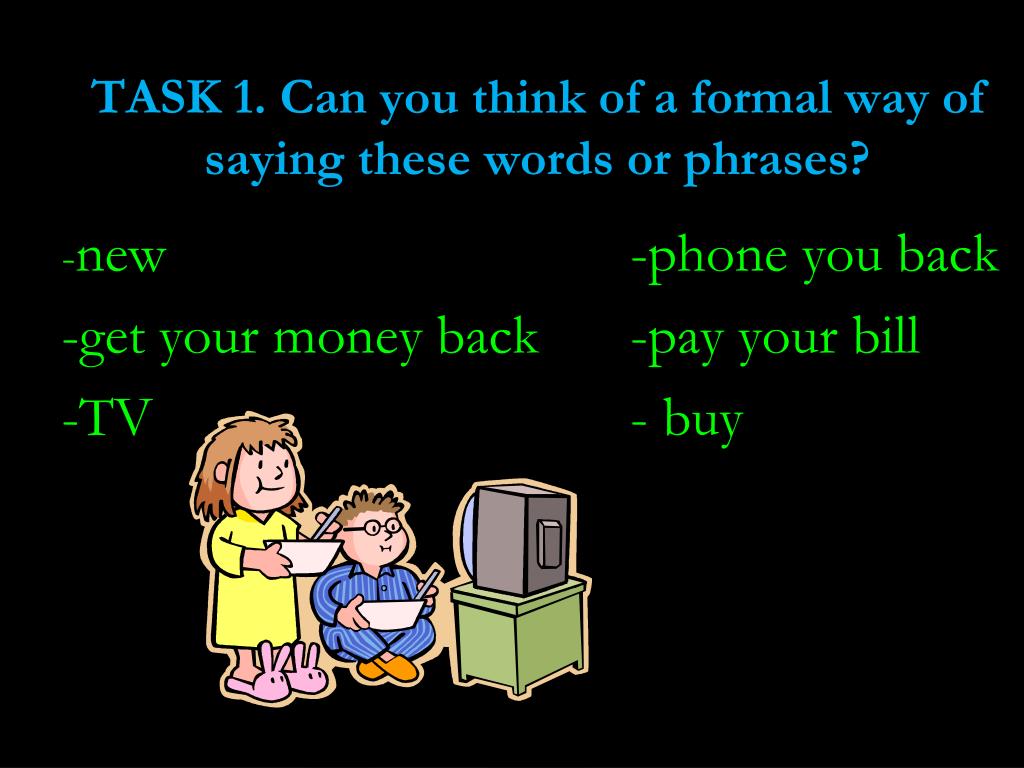 TASK 1. Can you think of a formal way of saying these words or phrases?

-new

-get your money back

-TV

-phone you back

-pay your bill

- buy